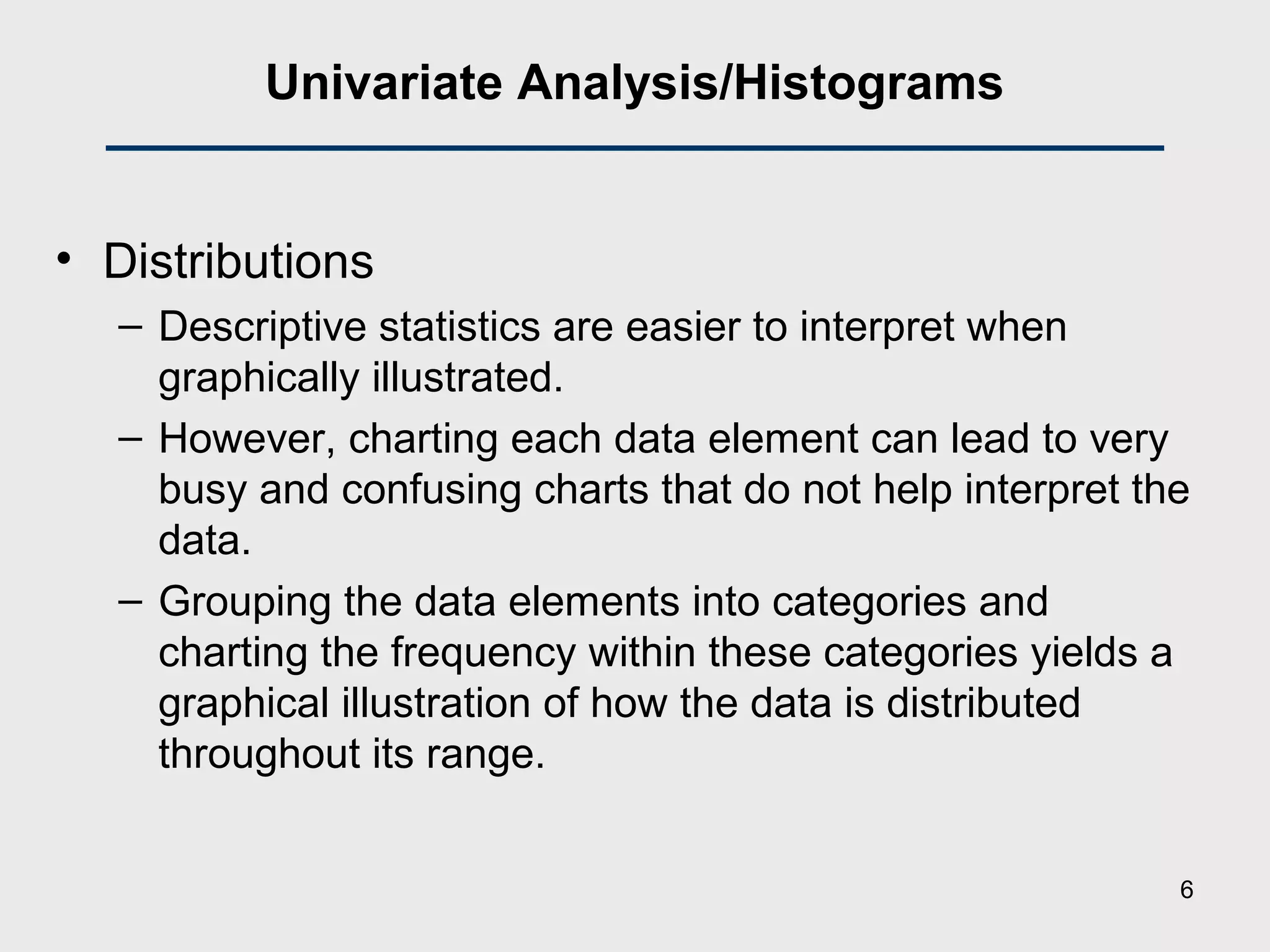 Univariate Analysis/Histograms

• Distributions
– Descriptive statistics are easier to interpret when graphically illustrated.
– However, charting each data element can lead to very busy and confusing charts that do not help interpret the data.
– Grouping the data elements into categories and charting the frequency within these categories yields a graphical illustration of how the data is distributed throughout its range.

6